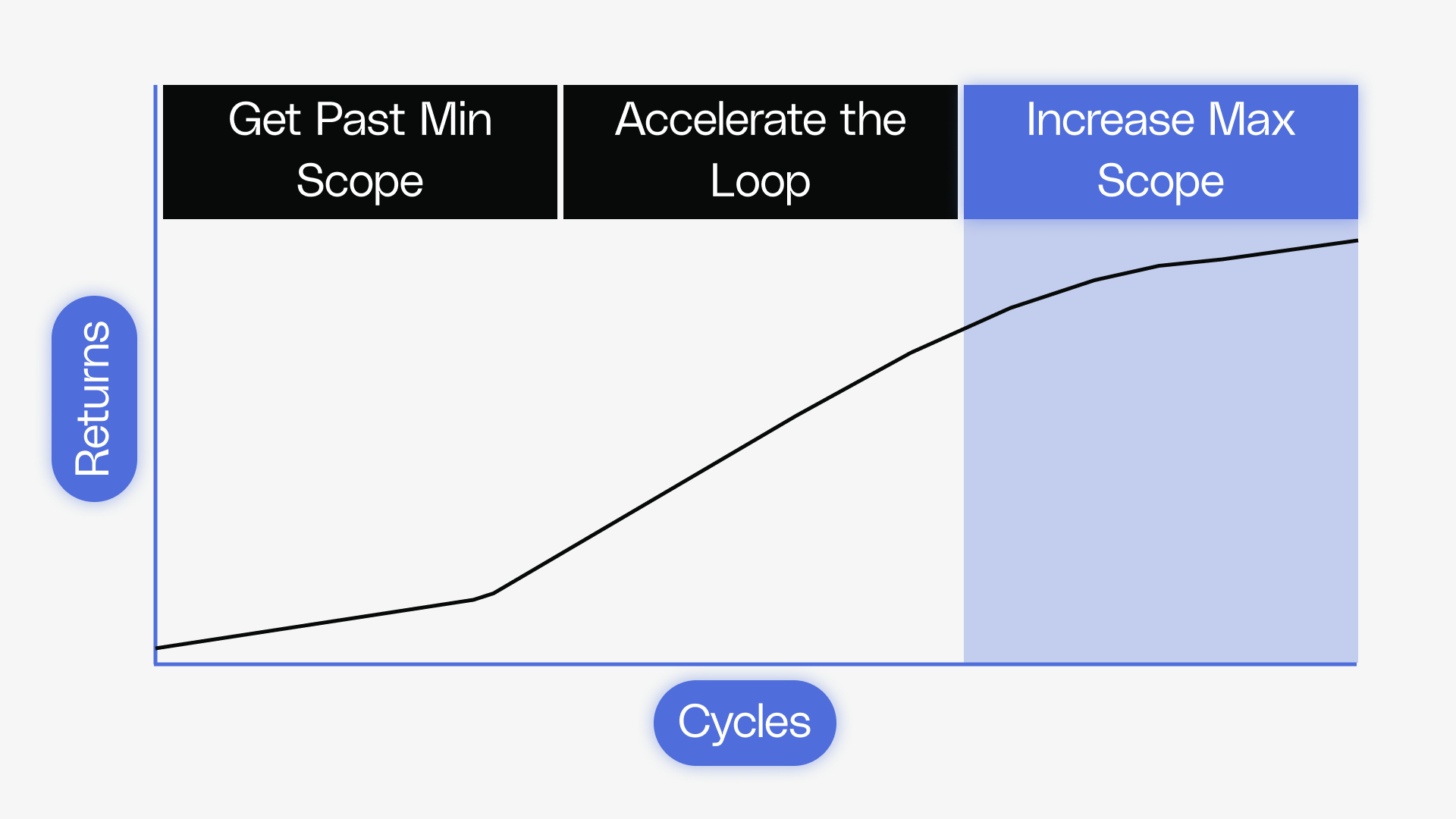 Get Past Min Scope

Accelerate the Loop

Increase Max Scope

Returns

Cycles